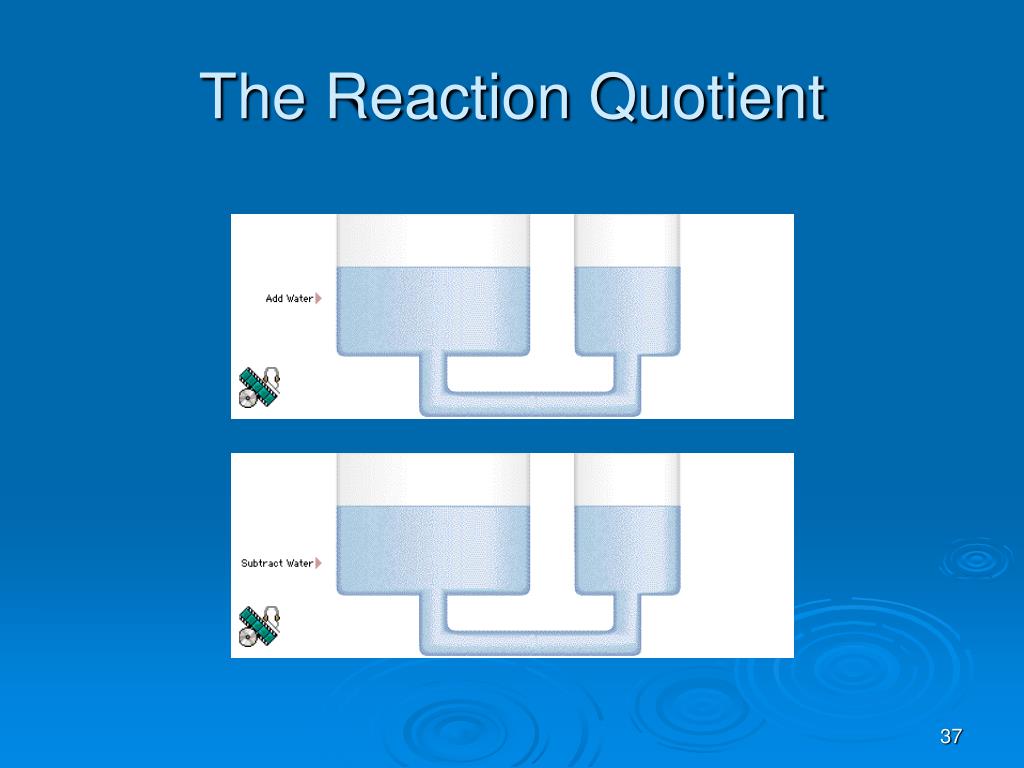 The Reaction Quotient

Add Water

Subtract Water

37